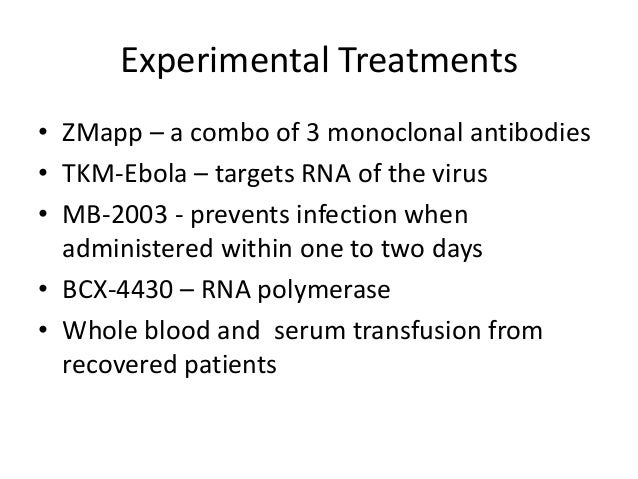 Experimental Treatments

• ZMapp – a combo of 3 monoclonal antibodies
• TKM-Ebola – targets RNA of the virus
• MB-2003 - prevents infection when administered within one to two days
• BCX-4430 – RNA polymerase
• Whole blood and  serum transfusion from recovered patients